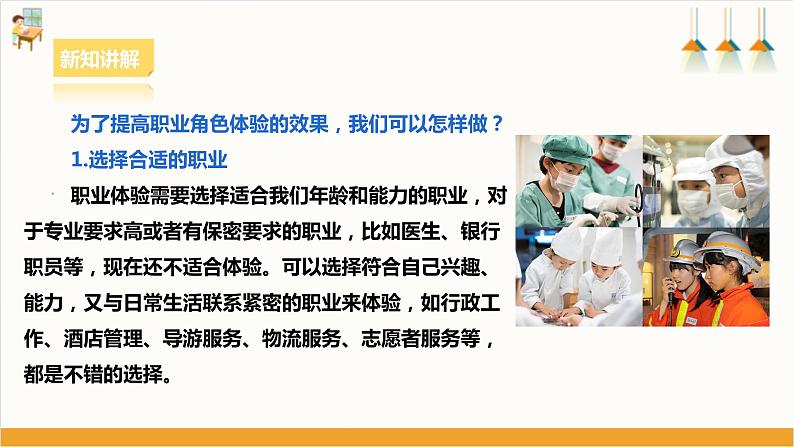 新知讲解

为了提高职业角色体验的效果，我们可以怎样做？

1.选择合适的职业

职业体验需要选择适合我们年龄和能力的职业，对于专业要求高或者有保密要求的职业，比如医生、银行职员等，现在还不适合体验。可以选择符合自己兴趣、能力，又与日常生活联系紧密的职业来体验，如行政工作、酒店管理、导游服务、物流服务、志愿者服务等，都是不错的选择。